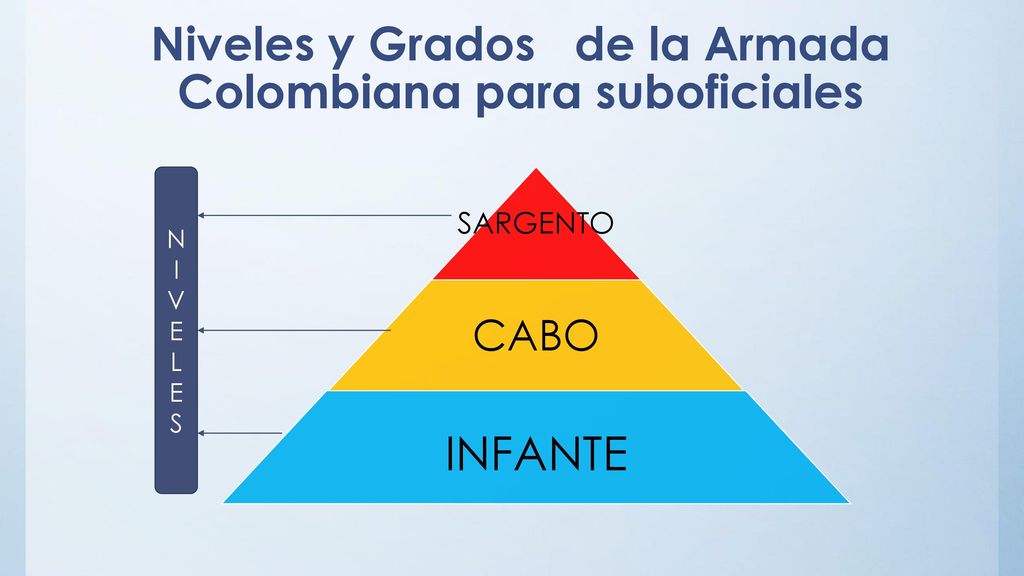 Niveles y Grados de la Armada Colombiana para suboficiales

NIVELES

SARGENTO

CABO

INFANTE